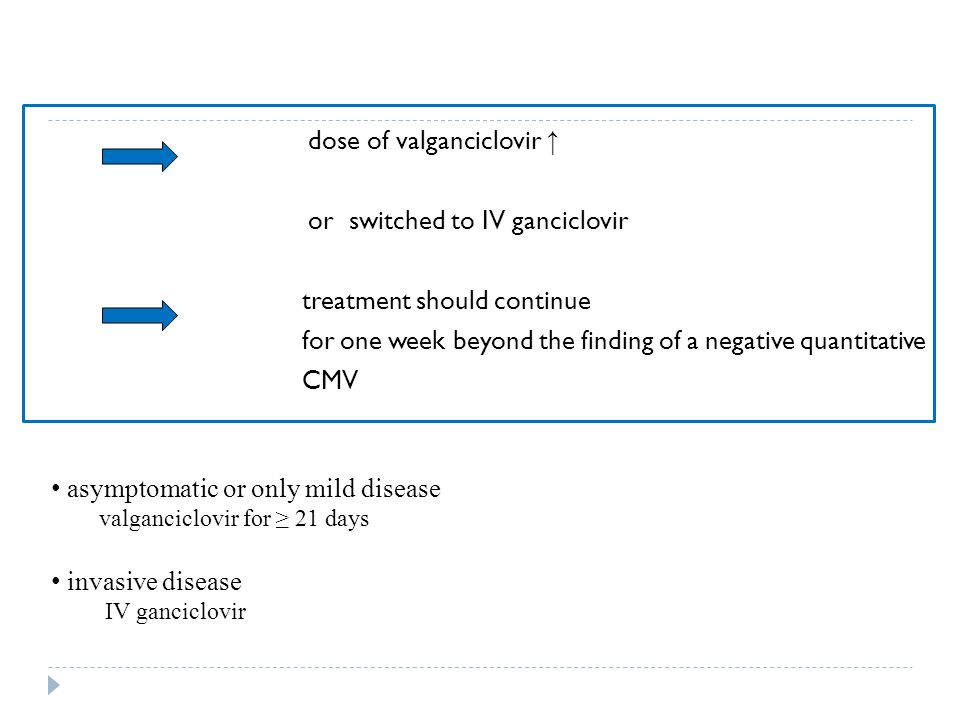 dose of valganciclovir ↑

or switched to IV ganciclovir

treatment should continue
for one week beyond the finding of a negative quantitative CMV

• asymptomatic or only mild disease
valganciclovir for ≥ 21 days

• invasive disease
IV ganciclovir